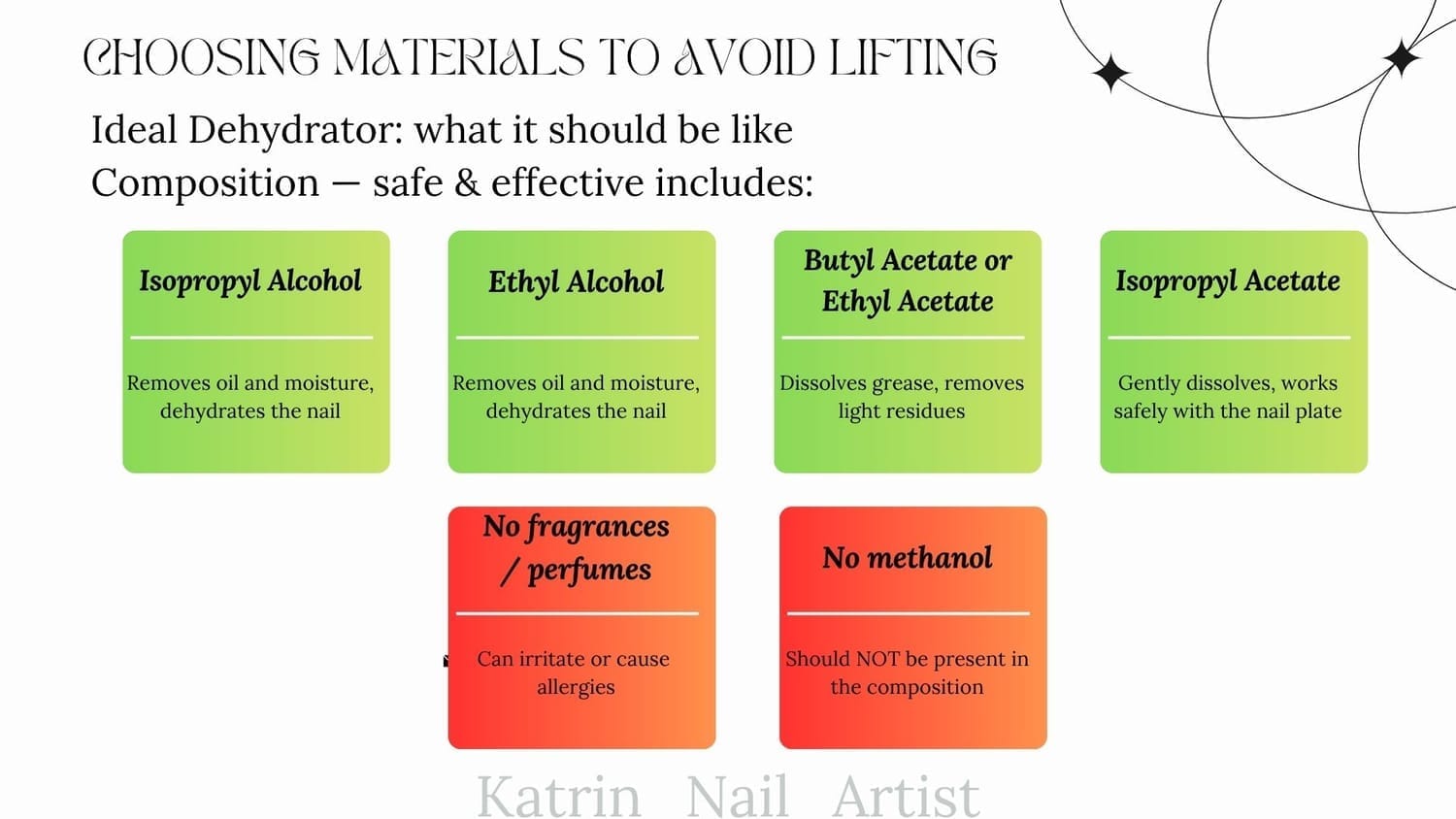 CHOOSING MATERIALS TO AVOID LIFTING

Ideal Dehydrator: what it should be like
Composition — safe & effective includes:

Isopropyl Alcohol

Removes oil and moisture, dehydrates the nail

Ethyl Alcohol

Removes oil and moisture, dehydrates the nail

Butyl Acetate or Ethyl Acetate

Dissolves grease, removes light residues

Isopropyl Acetate

Gently dissolves, works safely with the nail plate

No fragrances / perfumes

Can irritate or cause allergies

No methanol

Should NOT be present in the composition

Katrin Nail Artist